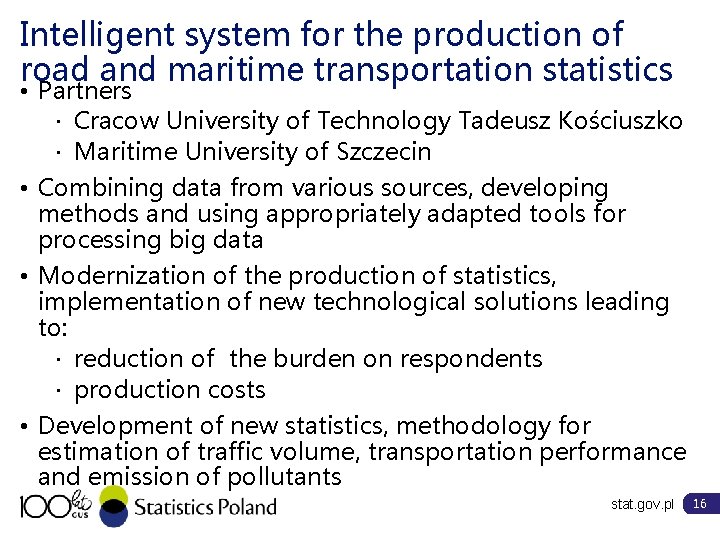 Intelligent system for the production of road and maritime transportation statistics

• Partners
  · Cracow University of Technology Tadeusz Kościuszko
  · Maritime University of Szczecin
• Combining data from various sources, developing methods and using appropriately adapted tools for processing big data
• Modernization of the production of statistics, implementation of new technological solutions leading to:
  · reduction of the burden on respondents
  · production costs
• Development of new statistics, methodology for estimation of traffic volume, transportation performance and emission of pollutants

100 lat GUS Statistics Poland

stat.gov.pl 16